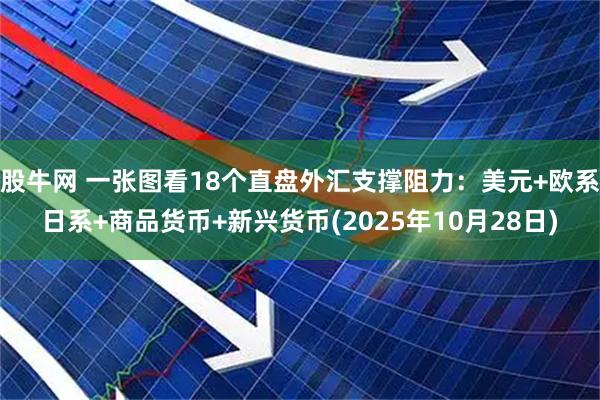 股牛网 一张图看18个直盘外汇支撑阻力：美元+欧系日系+商品货币+新兴货币(2025年10月28日)